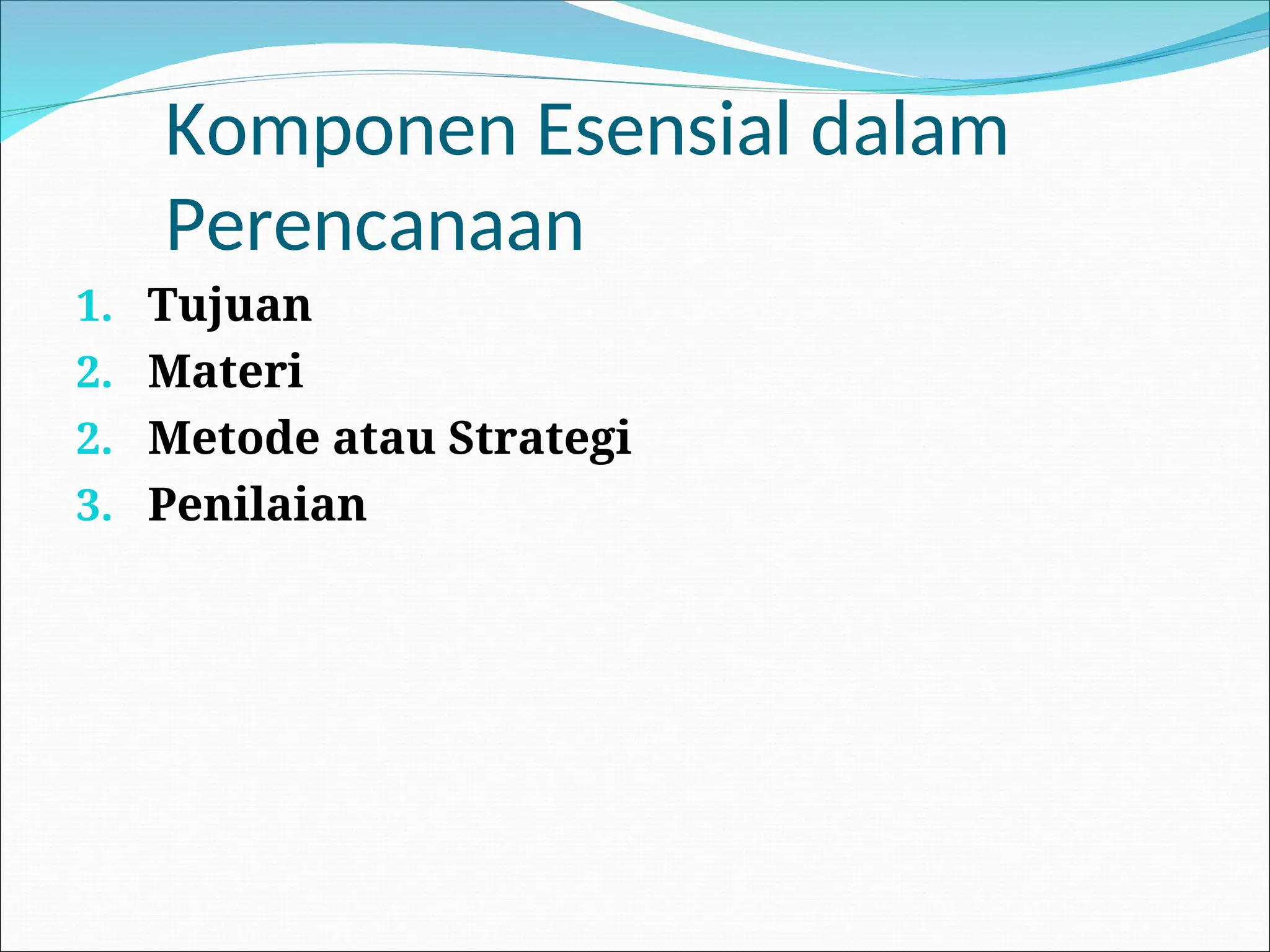 Komponen Esensial dalam Perencanaan

1. Tujuan
2. Materi
2. Metode atau Strategi
3. Penilaian